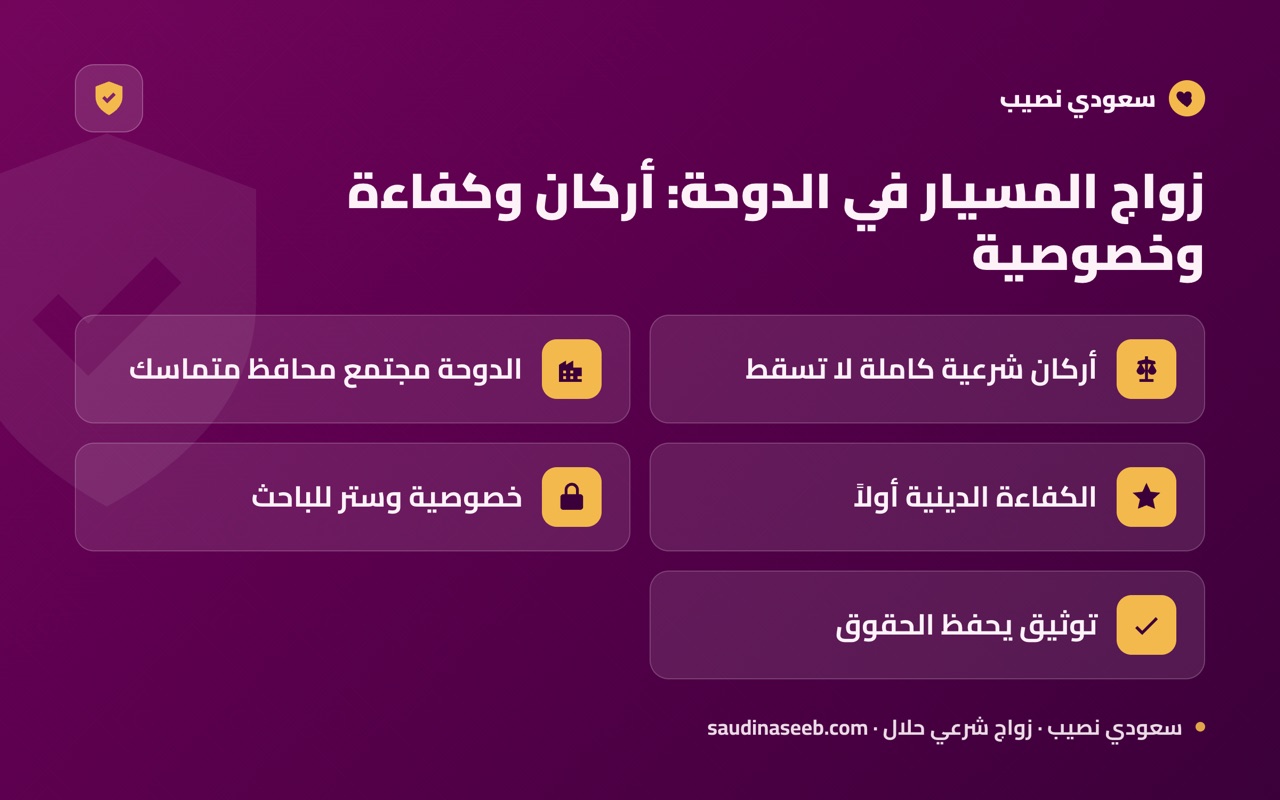 سعودي نصيب

زواج المسيار في الدوحة: أركان وكفاءة وخصوصية

أركان شرعية كاملة لا تسقط

الدوحة مجتمع محافظ متماسك

الكفاءة الدينية أولاً

خصوصية وستر للباحث

توثيق يحفظ الحقوق

سعودي نصيب · زواج شرعي حلال · saudinaseeb.com